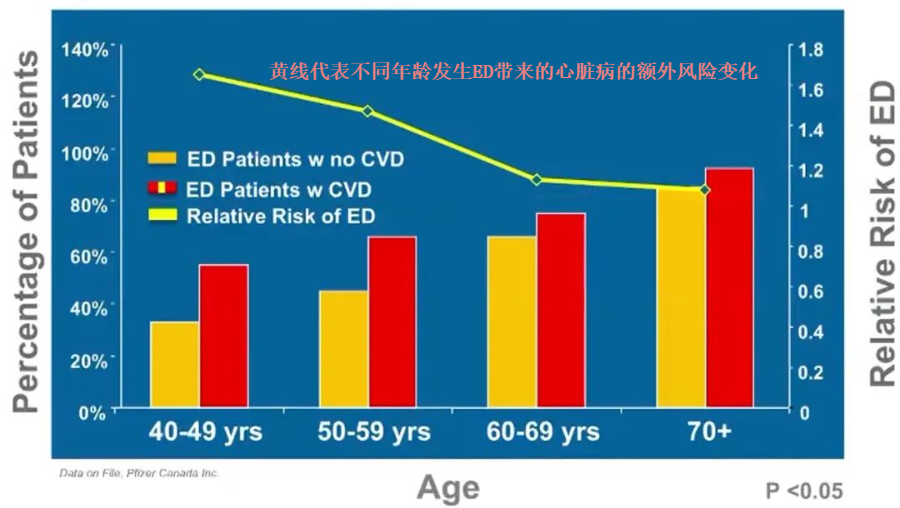 Percentage of Patients

140%
120%
100%
80%
60%
40%
20%
0%

黄线代表不同年龄发生ED带来的心脏病的额外风险变化

ED Patients w no CVD
ED Patients w CVD
Relative Risk of ED

1.8
1.6
1.4
1.2
1
0.8
0.6
0.4
0.2
0

Relative Risk of ED

40-49 yrs
50-59 yrs
60-69 yrs
70+

Data on File, Pfizer Canada Inc.

Age

P <0.05